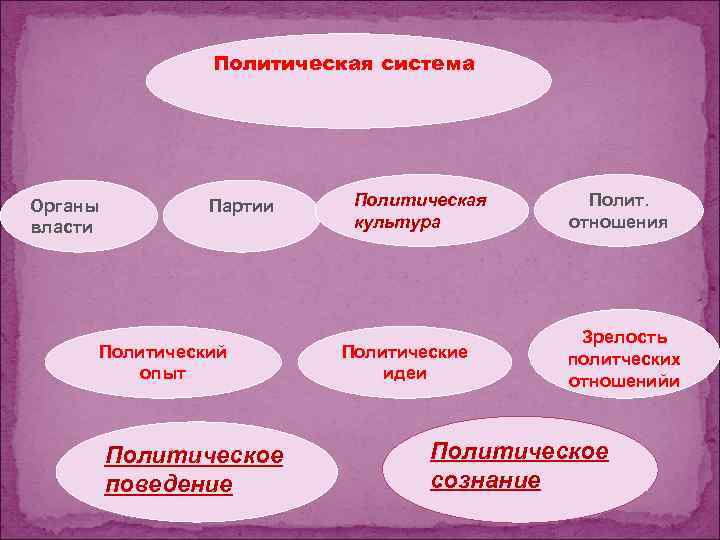 Политическая система

Органы власти

Партии

Политическая культура

Полит. отношения

Политический опыт

Политические идеи

Зрелость политческих отношенийи

Политическое поведение

Политическое сознание